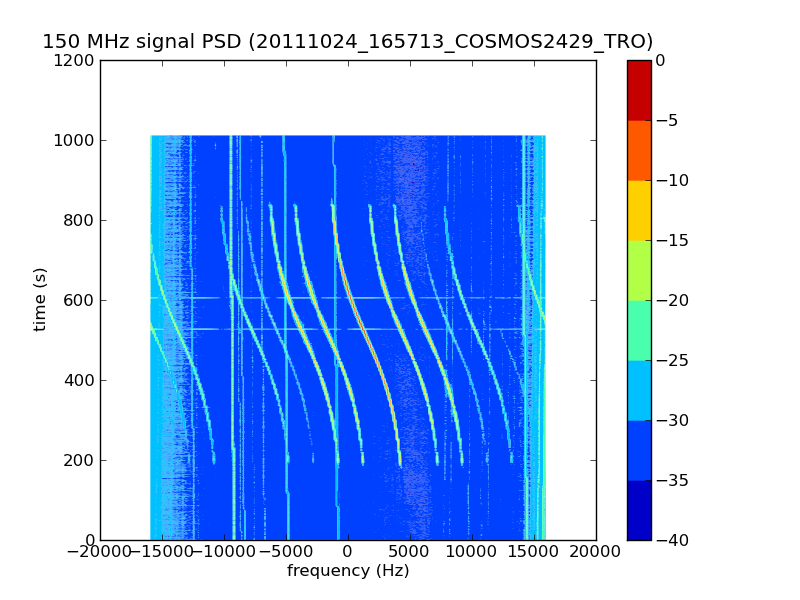 150 MHz signal PSD (20111024_165713_COSMOS2429_TRO)

1200
1000
800
600
400
200
0
time (s)

−20000 −15000 −10000 −5000 0 5000 10000 15000 20000
frequency (Hz)

0
−5
−10
−15
−20
−25
−30
−35
−40